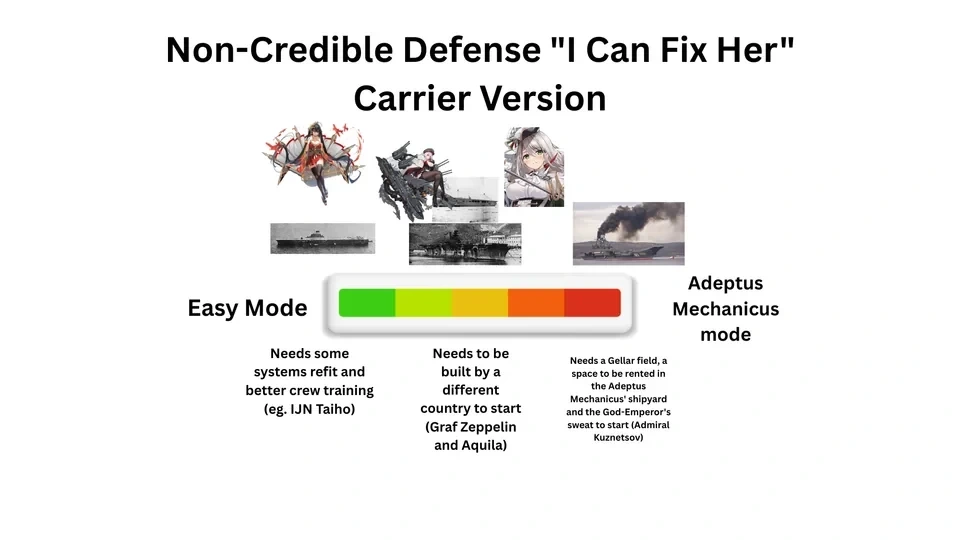 Non-Credible Defense "I Can Fix Her"
Carrier Version

Easy Mode

Adeptus Mechanicus mode

Needs some systems refit and better crew training (eg. IJN Taiho)

Needs to be built by a different country to start (Graf Zeppelin and Aquila)

Needs a Gellar field, a space to be rented in the Adeptus Mechanicus' shipyard and the God-Emperor's sweat to start (Admiral Kuznetsov)